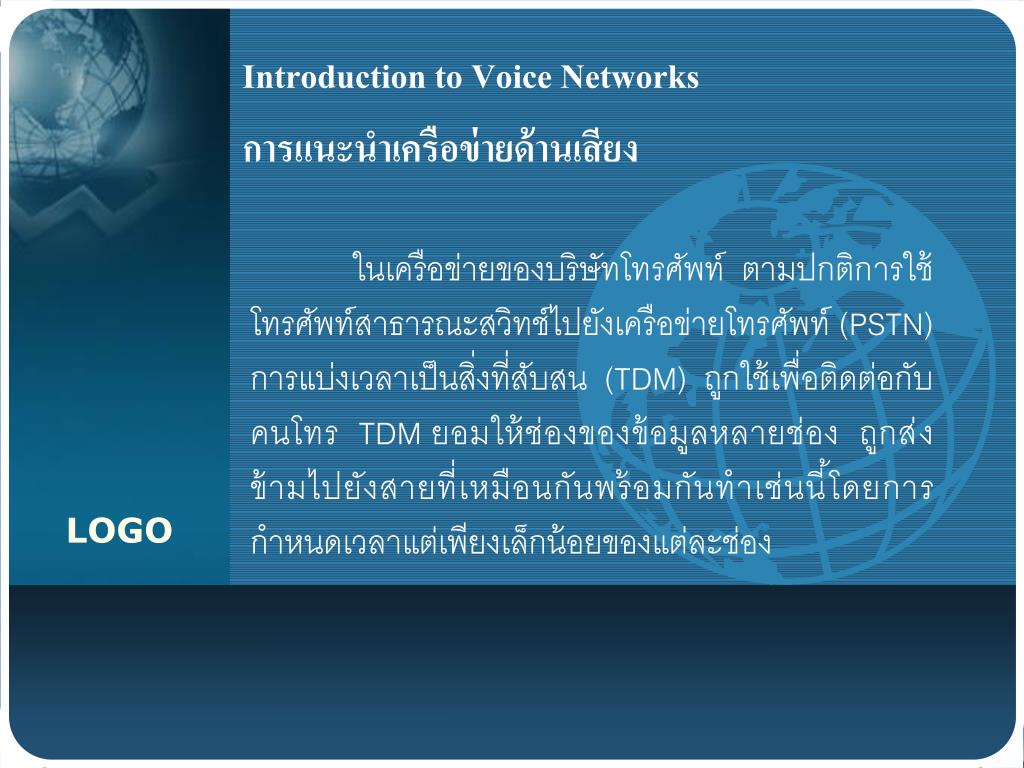 Introduction to Voice Networks

การแนะนำเครือข่ายด้านเสียง

ในเครือข่ายของบริษัทโทรศัพท์ ตามปกติการใช้โทรศัพท์สาธารณะสวิทช์ไปยังเครือข่ายโทรศัพท์ (PSTN) การแบ่งเวลาเป็นสิ่งที่สับสน (TDM) ถูกใช้เพื่อติดต่อกับคนโทร TDM ยอมให้ช่องของข้อมูลหลายช่อง ถูกส่งข้ามไปยังสายที่เหมือนกันพร้อมกันทำเช่นนี้โดยการกำหนดเวลาแต่เพียงเล็กน้อยของแต่ละช่อง

LOGO